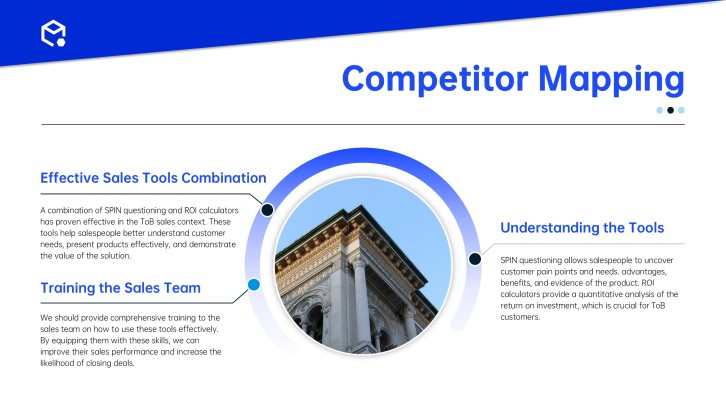 Competitor Mapping

Effective Sales Tools Combination

A combination of SPIN questioning and ROI calculators has proven effective in the ToB sales context. These tools help salespeople better understand customer needs, present products effectively, and demonstrate the value of the solution.

Training the Sales Team

We should provide comprehensive training to the sales team on how to use these tools effectively. By equipping them with these skills, we can improve their sales performance and increase the likelihood of closing deals.

Understanding the Tools

SPIN questioning allows salespeople to uncover customer pain points and needs. advantages, benefits, and evidence of the product. ROI calculators provide a quantitative analysis of the return on investment, which is crucial for ToB customers.